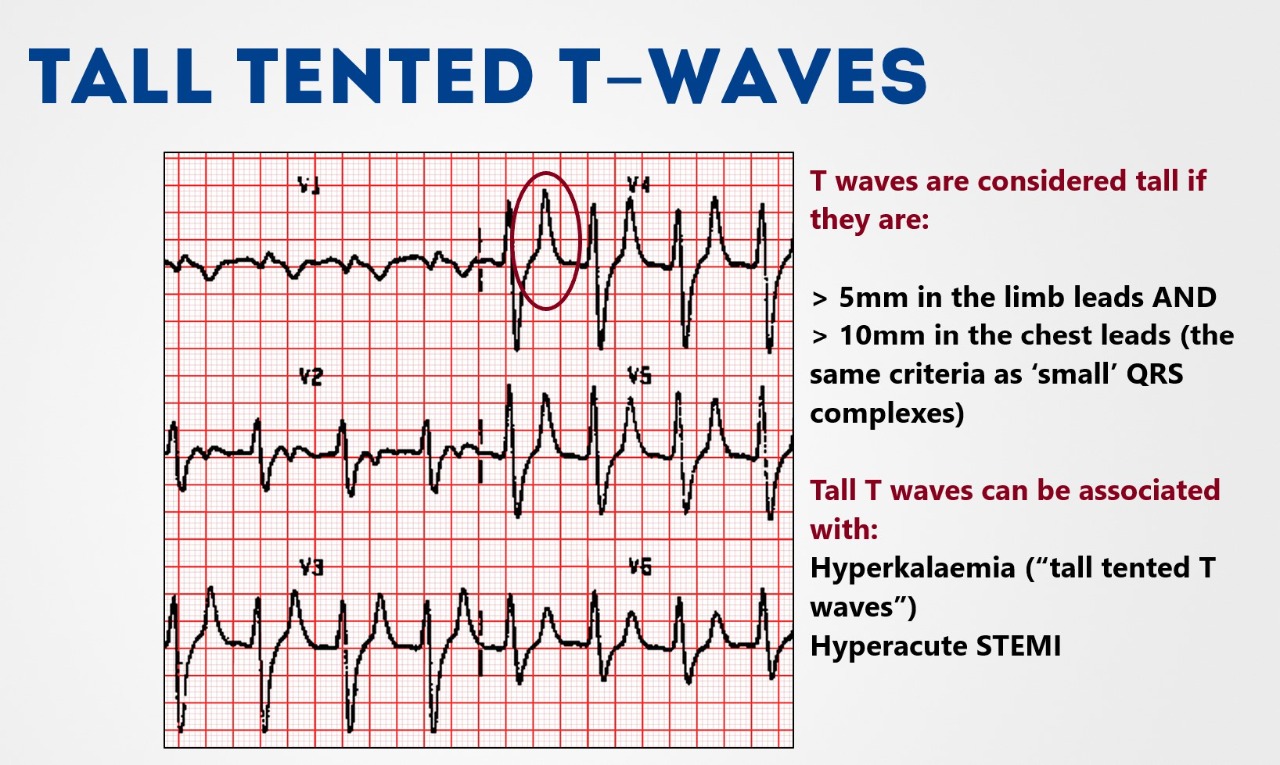 TALL TENTED T–WAVES

V1

V4

V2

V5

V3

V6

T waves are considered tall if they are:

> 5mm in the limb leads AND
> 10mm in the chest leads (the same criteria as ‘small’ QRS complexes)

Tall T waves can be associated with:
Hyperkalaemia (“tall tented T waves”)
Hyperacute STEMI